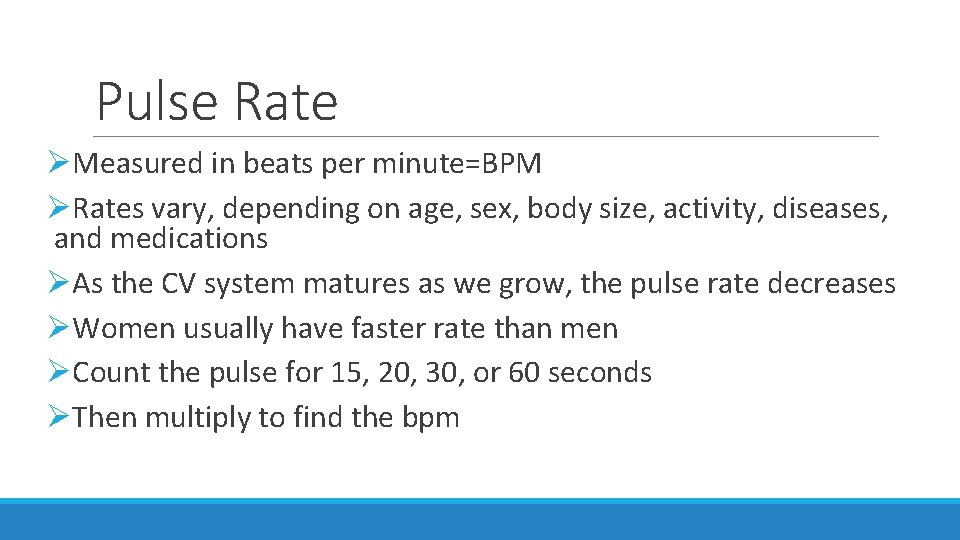 Pulse Rate

➢Measured in beats per minute=BPM

➢Rates vary, depending on age, sex, body size, activity, diseases, and medications

➢As the CV system matures as we grow, the pulse rate decreases

➢Women usually have faster rate than men

➢Count the pulse for 15, 20, 30, or 60 seconds

➢Then multiply to find the bpm